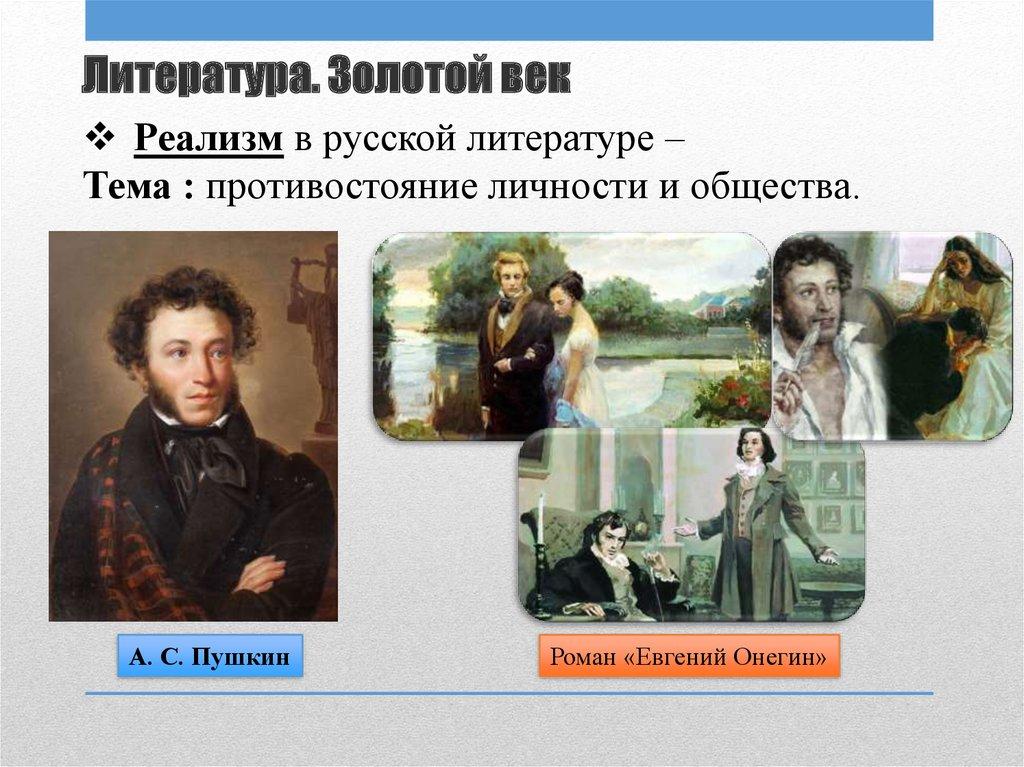 Литература. Золотой век

❖ Реализм в русской литературе –
Тема : противостояние личности и общества.

А. С. Пушкин

Роман «Евгений Онегин»